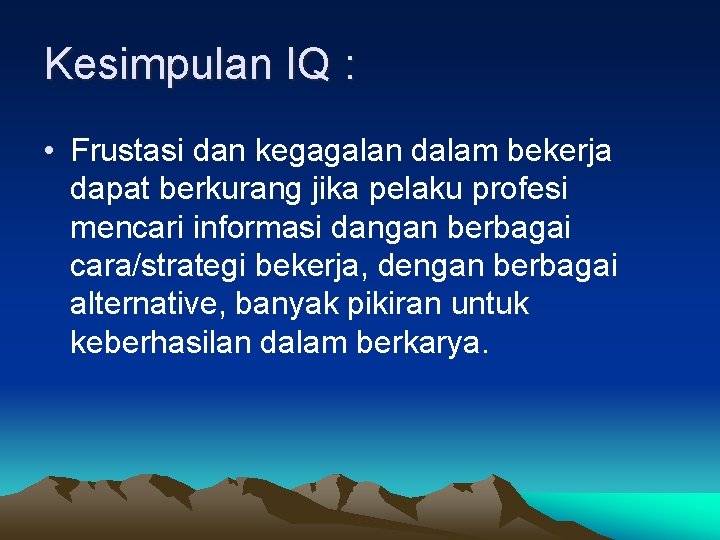 Kesimpulan IQ :

• Frustasi dan kegagalan dalam bekerja dapat berkurang jika pelaku profesi mencari informasi dangan berbagai cara/strategi bekerja, dengan berbagai alternative, banyak pikiran untuk keberhasilan dalam berkarya.